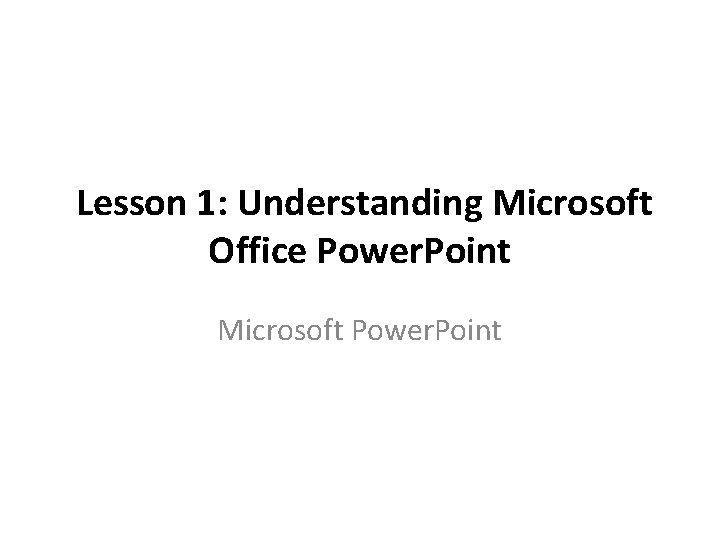 Lesson 1: Understanding Microsoft Office PowerPoint

Microsoft PowerPoint